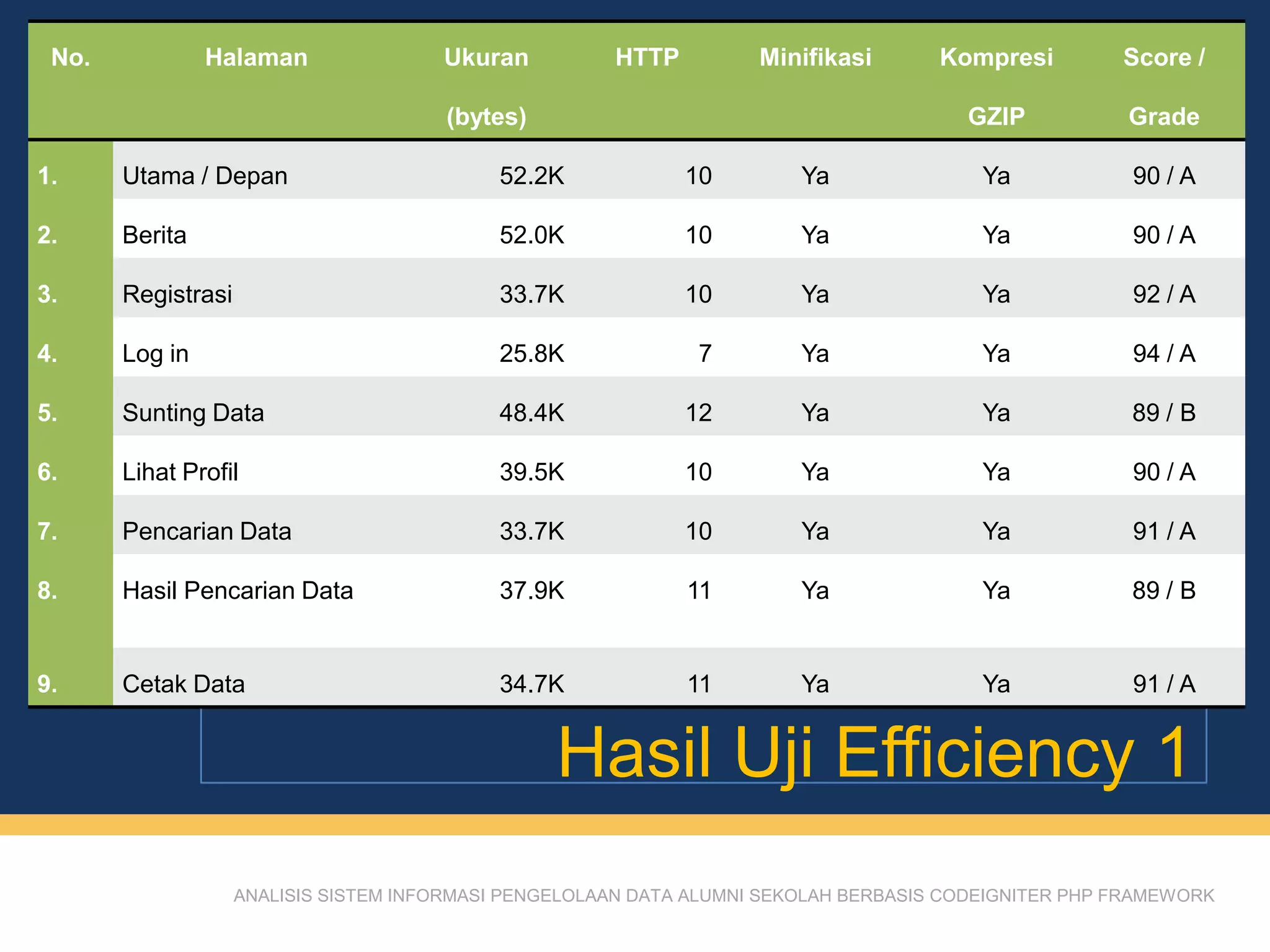 | No. | Halaman | Ukuran (bytes) | HTTP | Minifikasi | Kompresi GZIP | Score / Grade |
|---|---|---|---|---|---|---|
| 1. | Utama / Depan | 52.2K | 10 | Ya | Ya | 90 / A |
| 2. | Berita | 52.0K | 10 | Ya | Ya | 90 / A |
| 3. | Registrasi | 33.7K | 10 | Ya | Ya | 92 / A |
| 4. | Log in | 25.8K | 7 | Ya | Ya | 94 / A |
| 5. | Sunting Data | 48.4K | 12 | Ya | Ya | 89 / B |
| 6. | Lihat Profil | 39.5K | 10 | Ya | Ya | 90 / A |
| 7. | Pencarian Data | 33.7K | 10 | Ya | Ya | 91 / A |
| 8. | Hasil Pencarian Data | 37.9K | 11 | Ya | Ya | 89 / B |
| 9. | Cetak Data | 34.7K | 11 | Ya | Ya | 91 / A |

Hasil Uji Efficiency 1

ANALISIS SISTEM INFORMASI PENGELOLAAN DATA ALUMNI SEKOLAH BERBASIS CODEIGNITER PHP FRAMEWORK